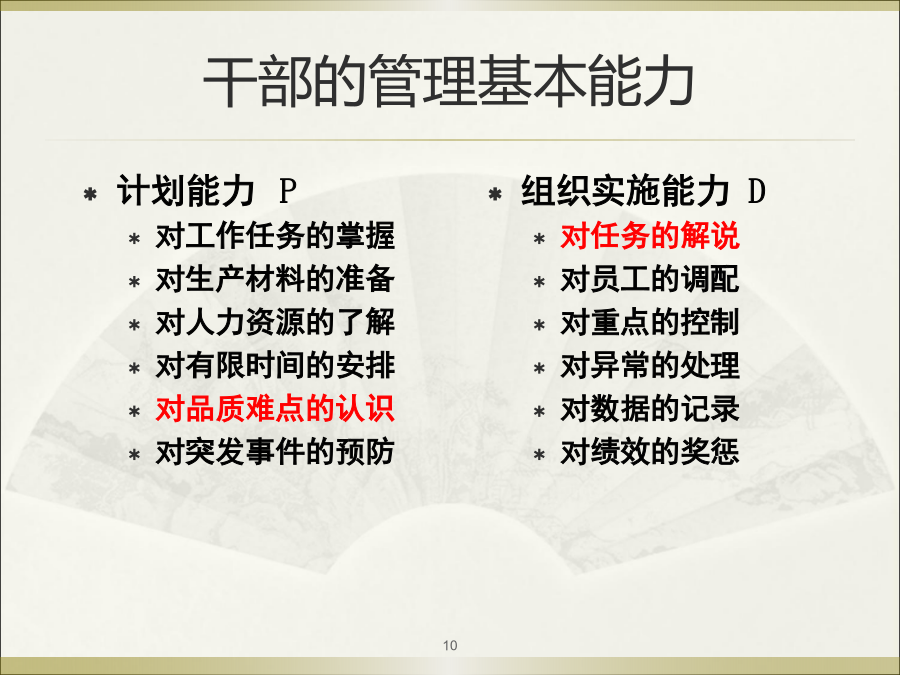 干部的管理基本能力

计划能力 P
对工作任务的掌握
对生产材料的准备
对人力资源的了解
对有限时间的安排
对品质难点的认识
对突发事件的预防

组织实施能力 D
对任务的解说
对员工的调配
对重点的控制
对异常的处理
对数据的记录
对绩效的奖惩

10